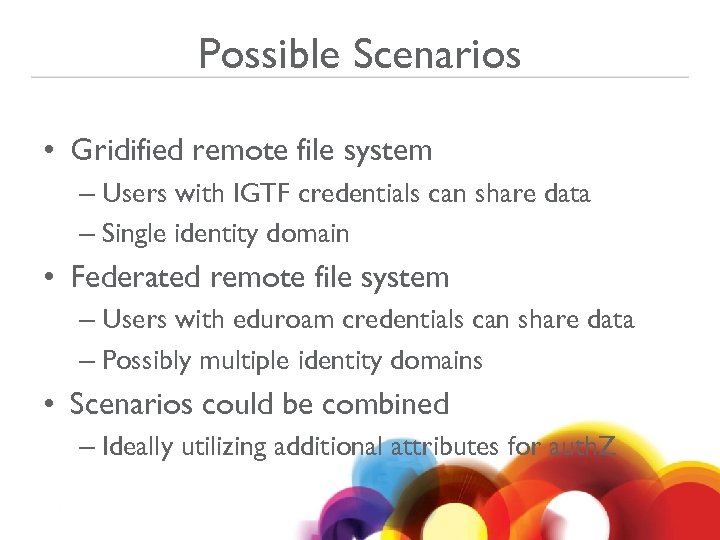 Possible Scenarios

• Gridified remote file system
– Users with IGTF credentials can share data
– Single identity domain

• Federated remote file system
– Users with eduroam credentials can share data
– Possibly multiple identity domains

• Scenarios could be combined
– Ideally utilizing additional attributes for authZ